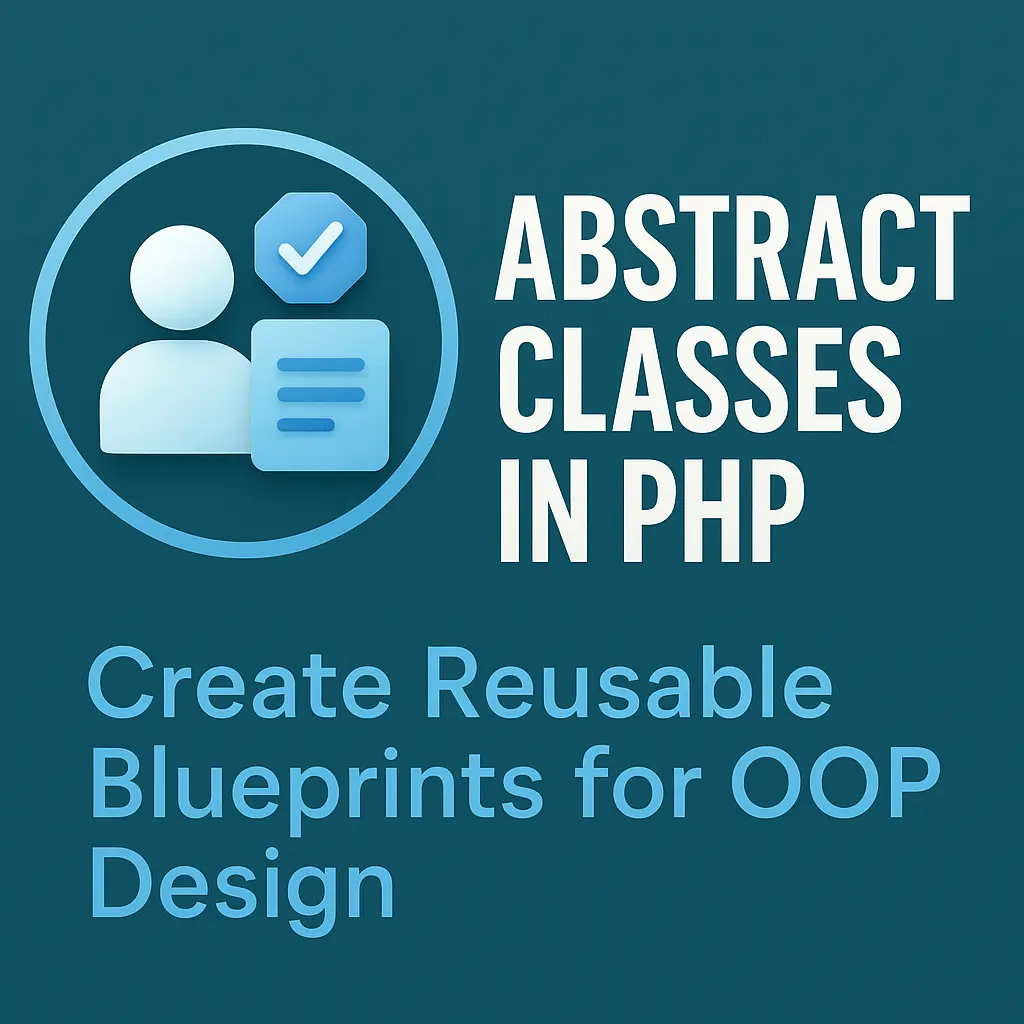 ABSTRACT CLASSES IN PHP

Create Reusable Blueprints for OOP Design